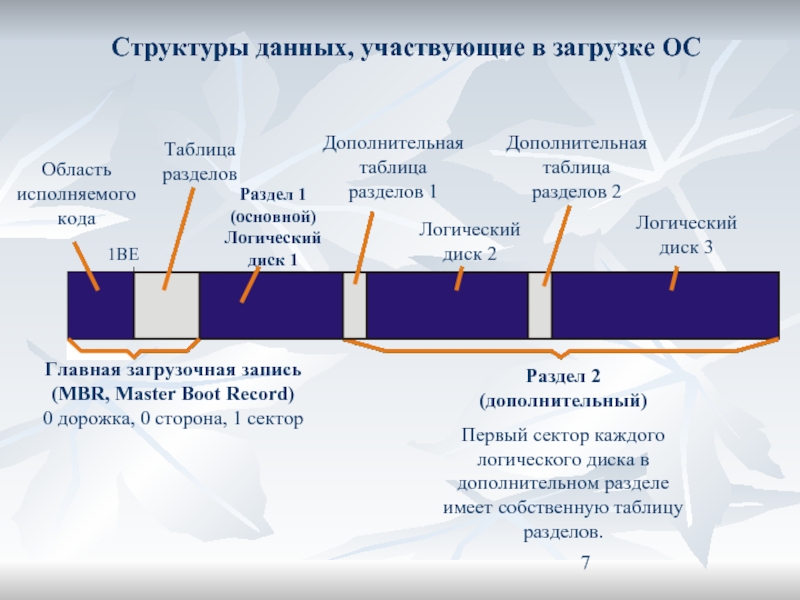 Структуры данных, участвующие в загрузке ОС

Область исполняемого кода

Таблица разделов

Раздел 1 (основной) Логический диск 1

Дополнительная таблица разделов 1

Логический диск 2

Дополнительная таблица разделов 2

Логический диск 3

1BE

Главная загрузочная запись (MBR, Master Boot Record)
0 дорожка, 0 сторона, 1 сектор

Раздел 2 (дополнительный)

Первый сектор каждого логического диска в дополнительном разделе имеет собственную таблицу разделов.

7